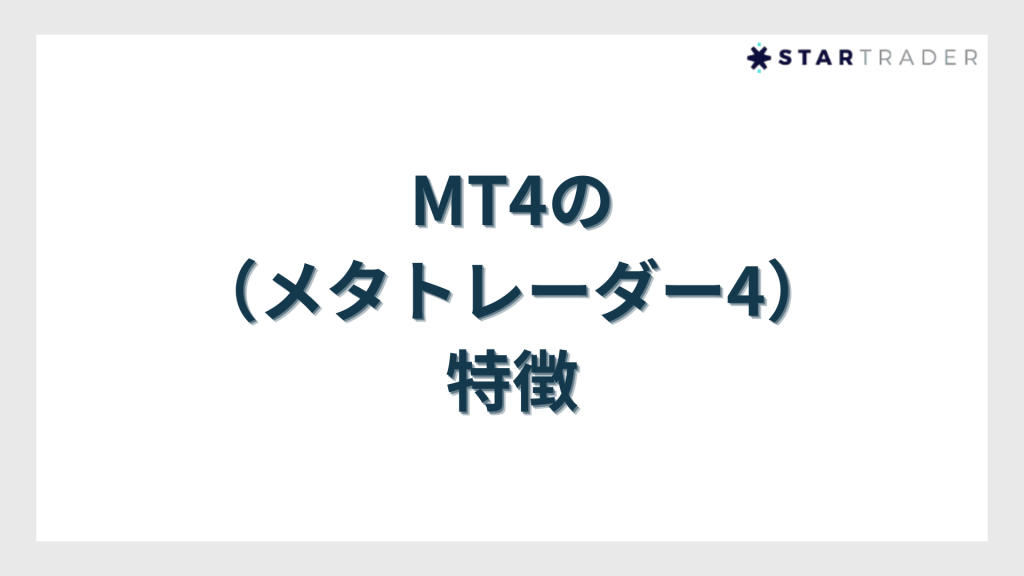 STARTRADER

MT4の
（メタトレーダー4）
特徴